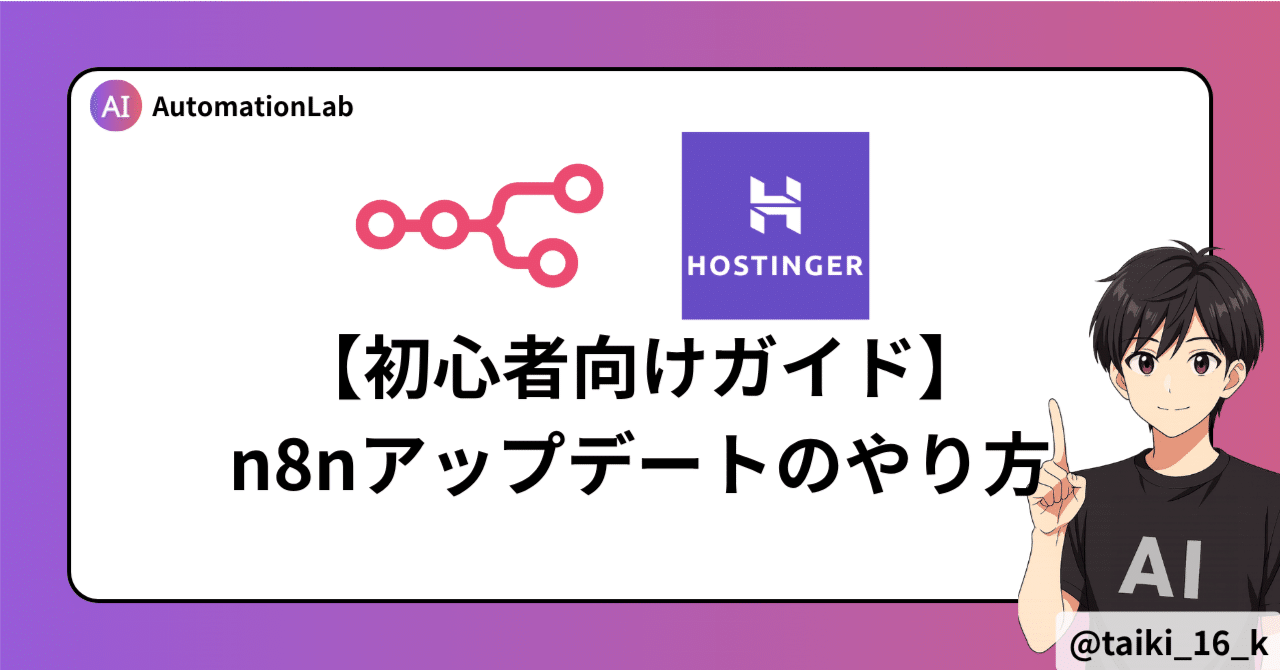 AI AutomationLab

HOSTINGER

【初心者向けガイド】
n8nアップデートのやり方

AI

@taiki_16_k